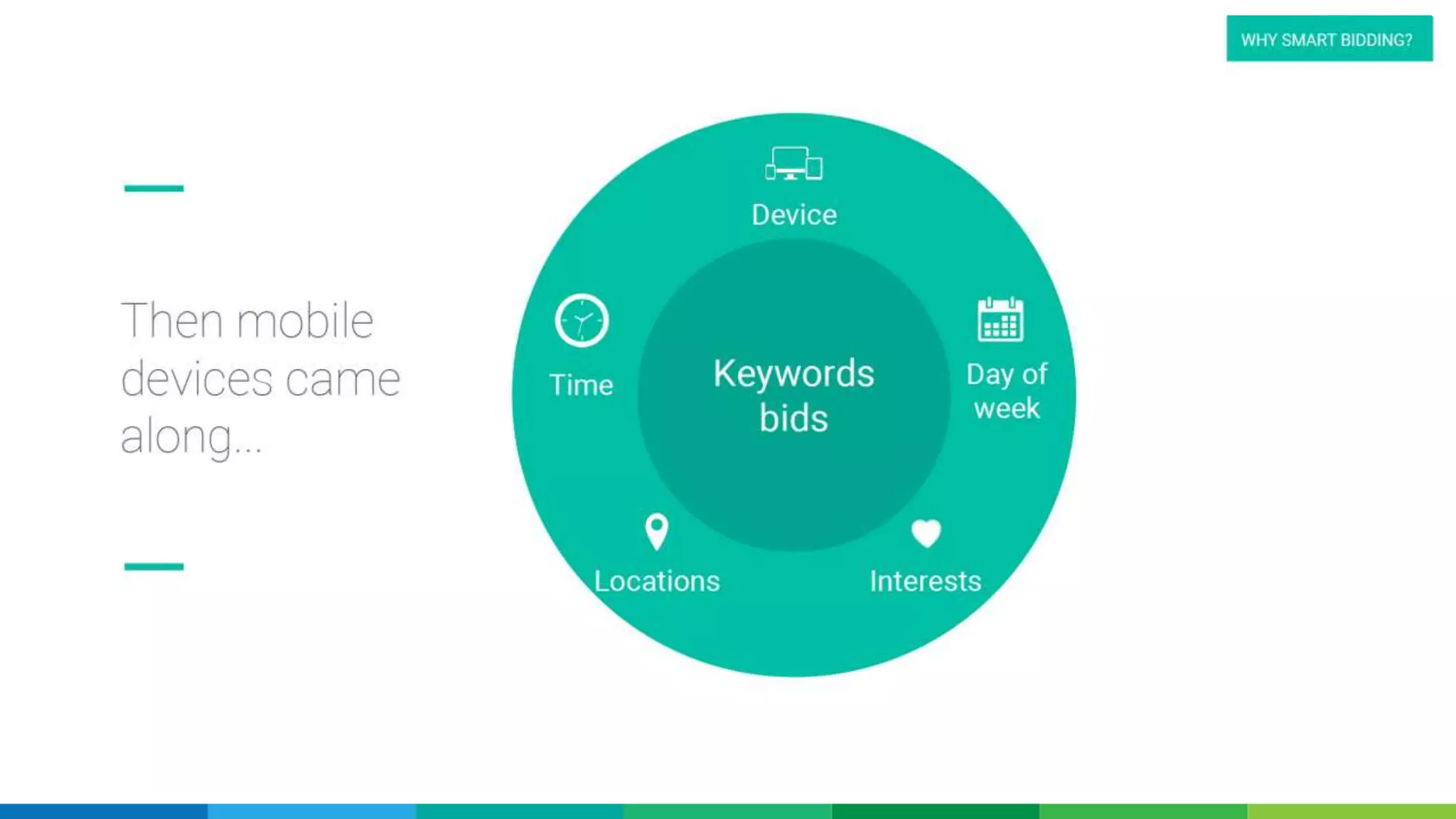 WHY SMART BIDDING?

Then mobile devices came along...

Device

Time

Keywords bids

Day of week

Locations

Interests